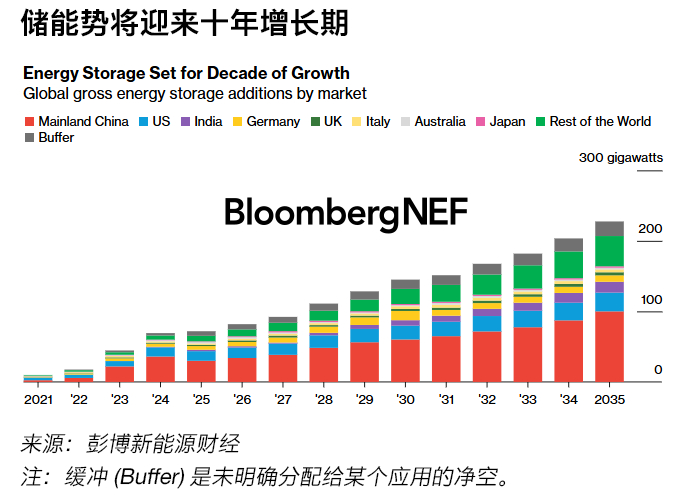 储能势将迎来十年增长期

Energy Storage Set for Decade of Growth
Global gross energy storage additions by market

Mainland China US India Germany UK Italy Australia Japan Rest of the World Buffer

300 gigawatts
200
100
0

BloombergNEF

2021 '22 '23 '24 '25 '26 '27 '28 '29 '30 '31 '32 '33 '34 2035

来源：彭博新能源财经
注：缓冲 (Buffer) 是未明确分配给某个应用的净空。